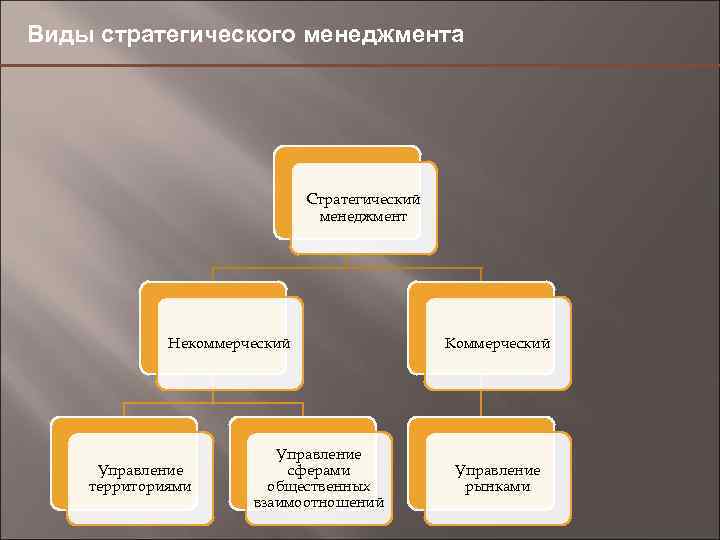 Виды стратегического менеджмента

Стратегический менеджмент

Некоммерческий

Коммерческий

Управление территориями

Управление сферами общественных взаимоотношений

Управление рынками